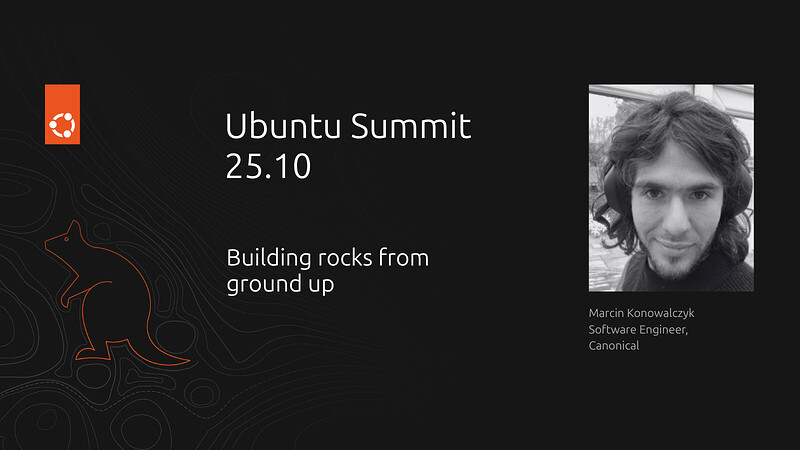 Ubuntu Summit
25.10

Building rocks from ground up

Marcin Konowalczyk
Software Engineer,
Canonical